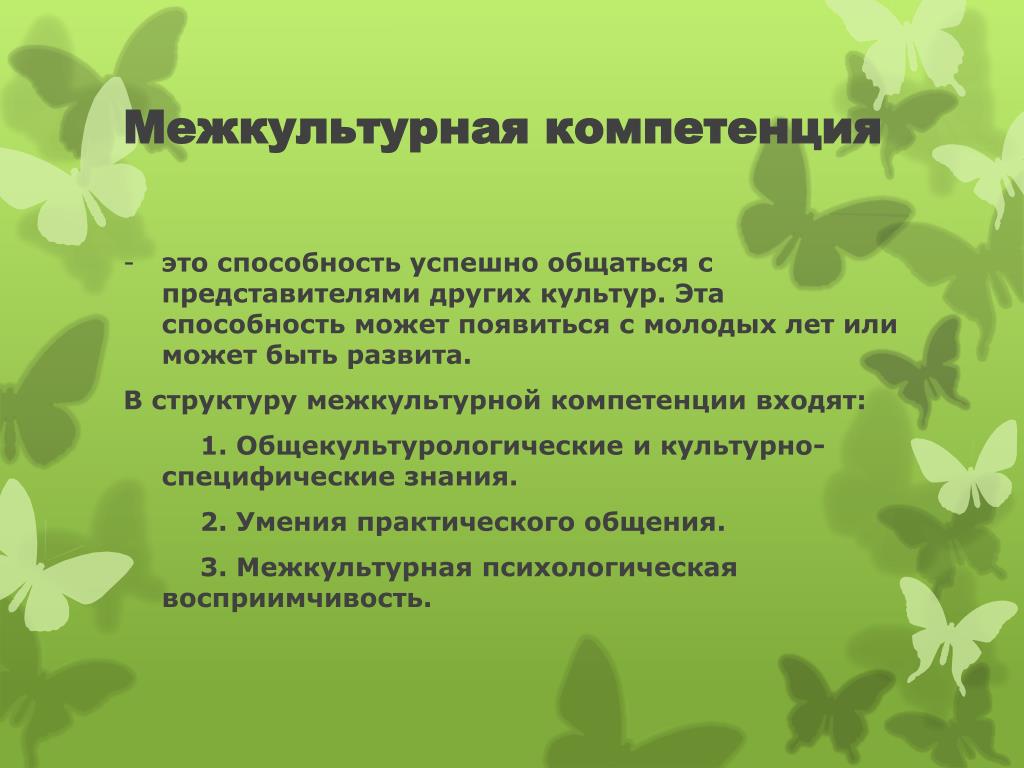 Межкультурная компетенция

- это способность успешно общаться с представителями других культур. Эта способность может появиться с молодых лет или может быть развита.

В структуру межкультурной компетенции входят:

1. Общекультурологические и культурно-специфические знания.

2. Умения практического общения.

3. Межкультурная психологическая восприимчивость.